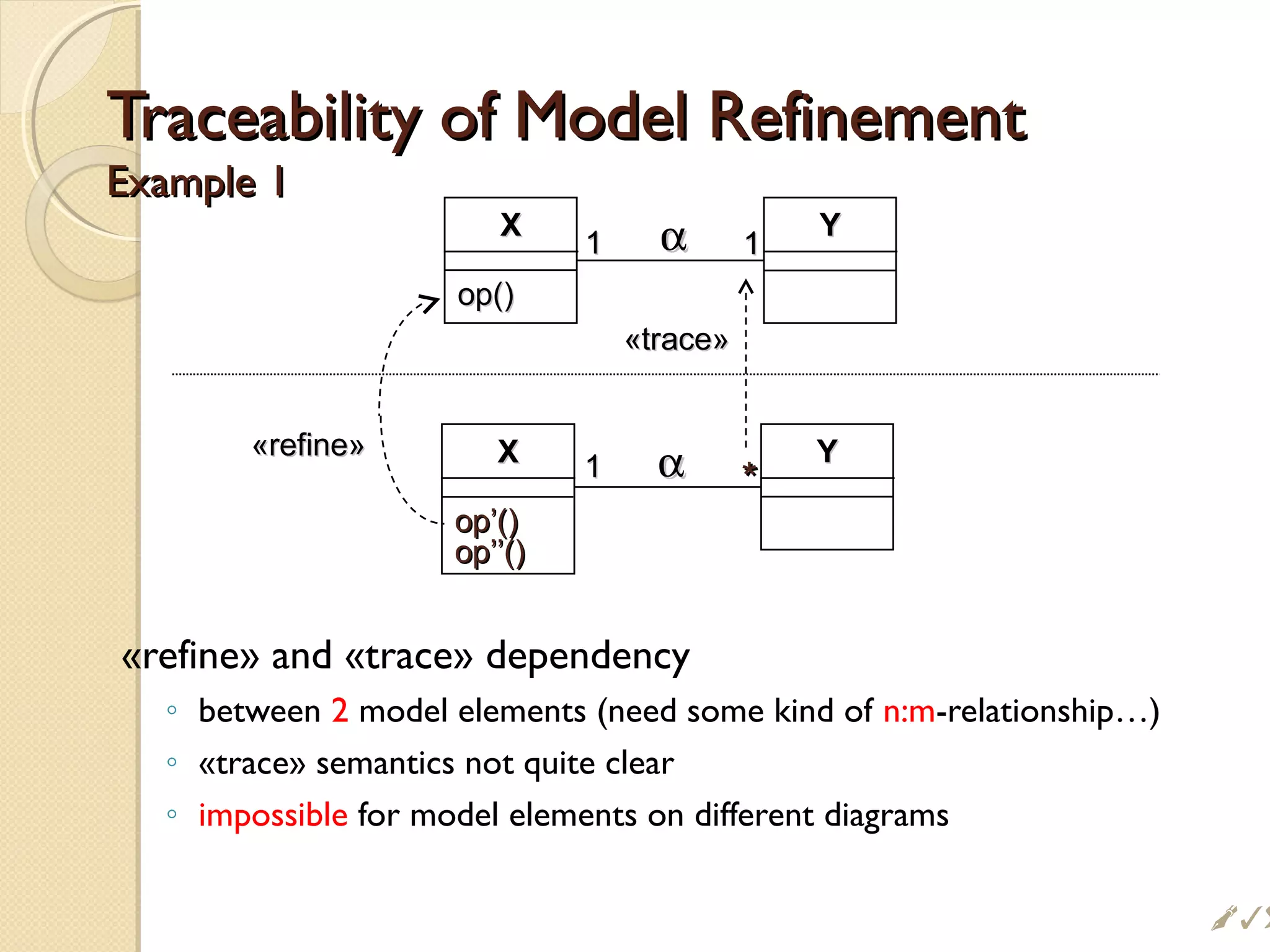 Traceability of Model Refinement

Example 1

X

op()

1 $\alpha$ 1

Y

«trace»

«refine»

X

op'()
op''()

1 $\alpha$ *

Y

«refine» and «trace» dependency

◦ between 2 model elements (need some kind of n:m-relationship…)

◦ «trace» semantics not quite clear

◦ impossible for model elements on different diagrams